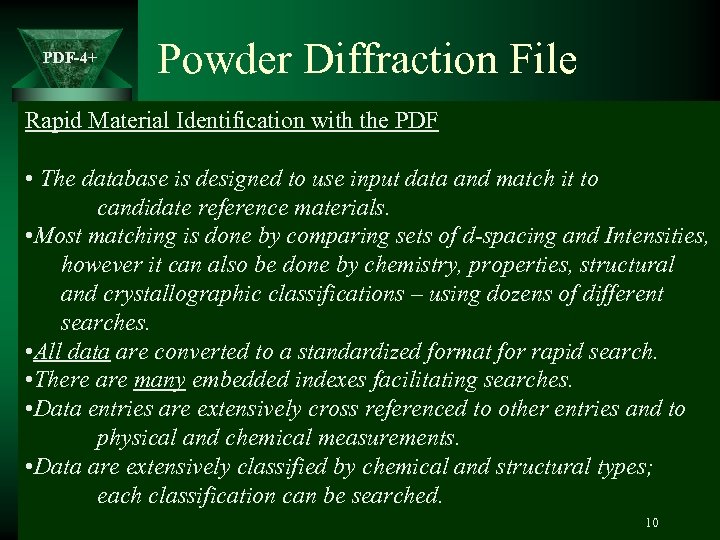 PDF-4+

Powder Diffraction File

Rapid Material Identification with the PDF

• The database is designed to use input data and match it to candidate reference materials.
•Most matching is done by comparing sets of d-spacing and Intensities, however it can also be done by chemistry, properties, structural and crystallographic classifications – using dozens of different searches.
•All data are converted to a standardized format for rapid search.
•There are many embedded indexes facilitating searches.
•Data entries are extensively cross referenced to other entries and to physical and chemical measurements.
•Data are extensively classified by chemical and structural types; each classification can be searched.

10